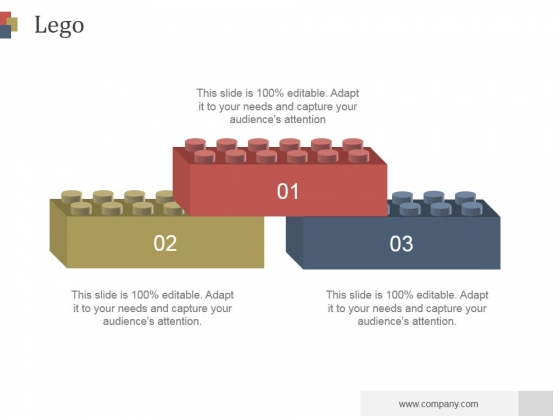 Lego

This slide is 100% editable. Adapt it to your needs and capture your audience's attention

01

02

03

This slide is 100% editable. Adapt it to your needs and capture your audience's attention.

This slide is 100% editable. Adapt it to your needs and capture your audience's attention.

www.company.com